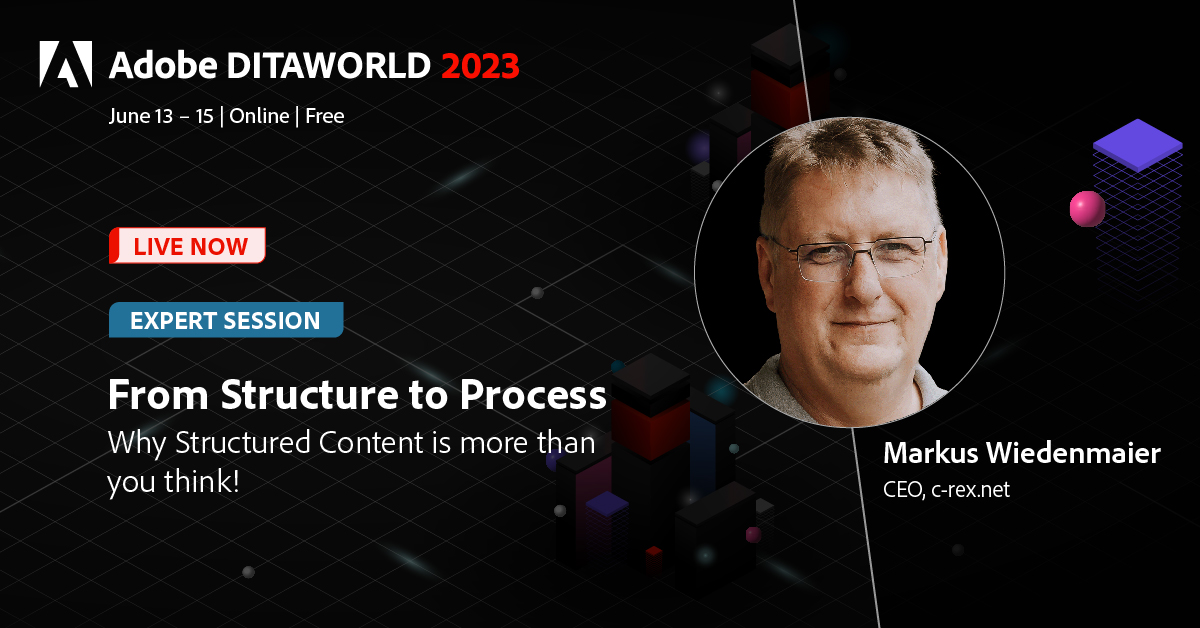 Adobe DITAWORLD 2023
June 13 – 15 | Online | Free

LIVE NOW

EXPERT SESSION

From Structure to Process
Why Structured Content is more than you think!

Markus Wiedenmaier
CEO, c-rex.net